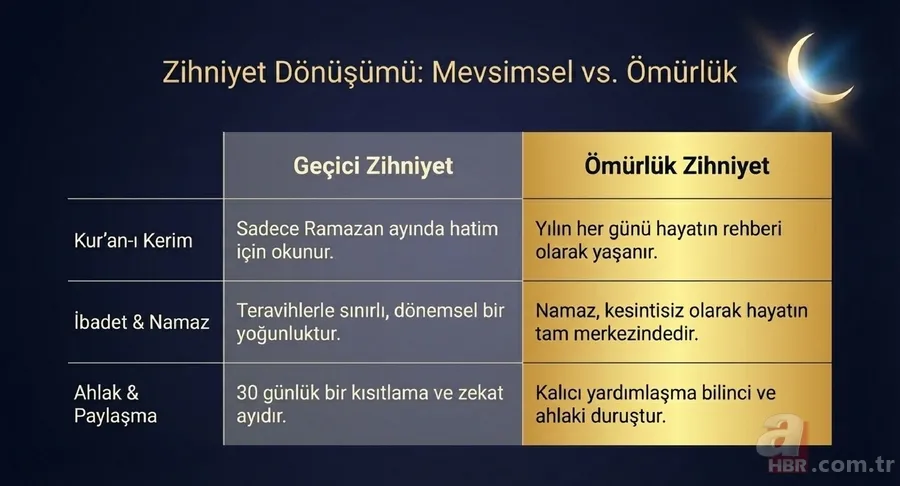 Zihniyet Dönüşümü: Mevsimsel vs. Ömürlük

| | Geçici Zihniyet | Ömürlük Zihniyet |
|---|---|---|
| Kur'an-ı Kerim | Sadece Ramazan ayında hatim için okunur. | Yılın her günü hayatın rehberi olarak yaşanır. |
| İbadet & Namaz | Teravihlerle sınırlı, dönemsel bir yoğunluktur. | Namaz, kesintisiz olarak hayatın tam merkezindedir. |
| Ahlak & Paylaşma | 30 günlük bir kısıtlama ve zekat ayıdır. | Kalıcı yardımlaşma bilinci ve ahlaki duruştur. |

a HBR.com.tr